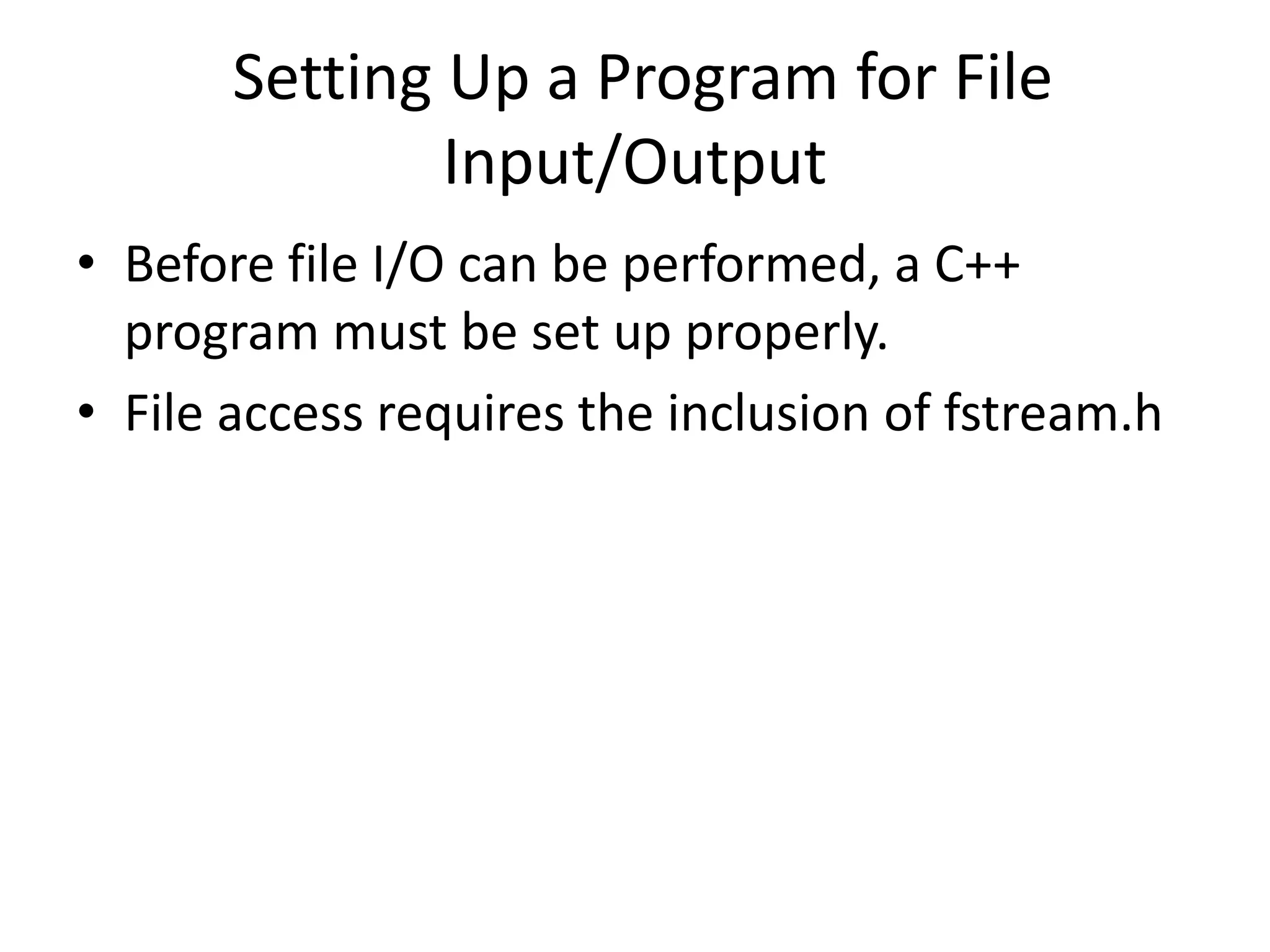 Setting Up a Program for File Input/Output

• Before file I/O can be performed, a C++ program must be set up properly.

• File access requires the inclusion of fstream.h